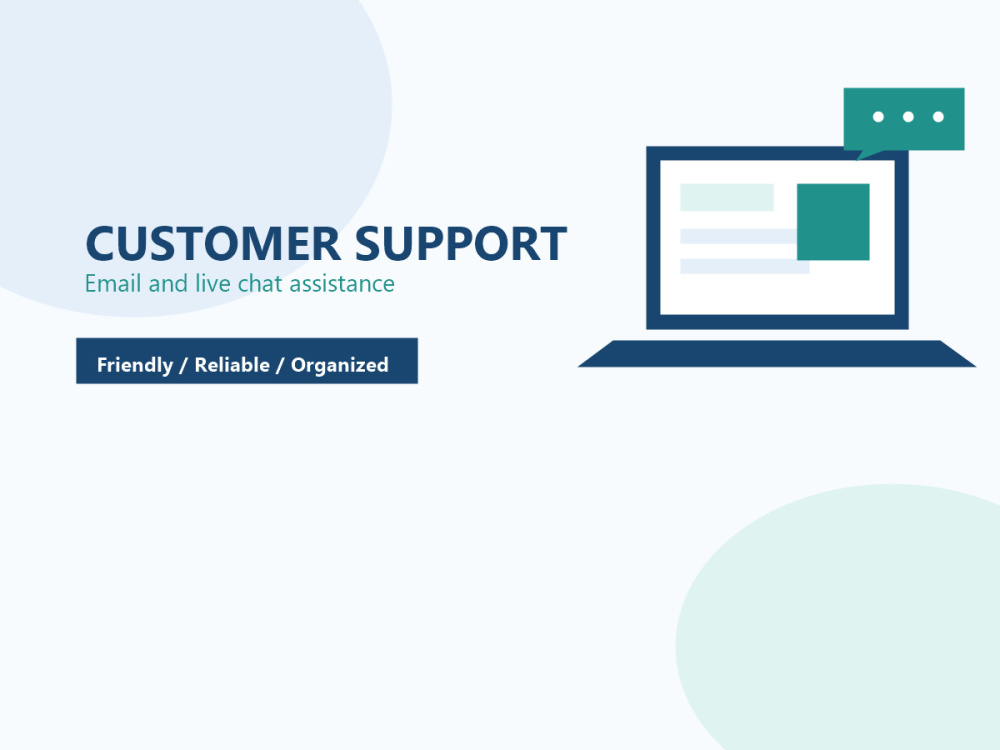 CUSTOMER SUPPORT
Email and live chat assistance

Friendly / Reliable / Organized